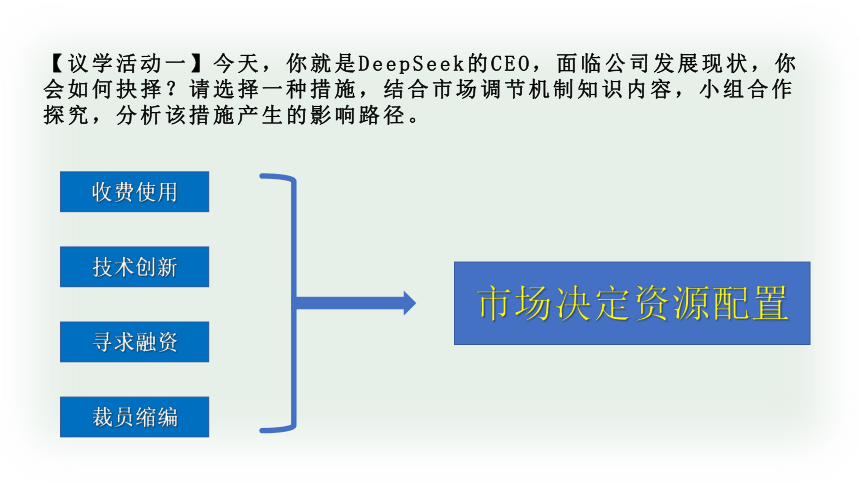 【议学活动一】今天，你就是DeepSeek的CEO，面临公司发展现状，你会如何抉择？请选择一种措施，结合市场调节机制知识内容，小组合作探究，分析该措施产生的影响路径。

收费使用

技术创新

寻求融资

裁员缩编

市场决定资源配置